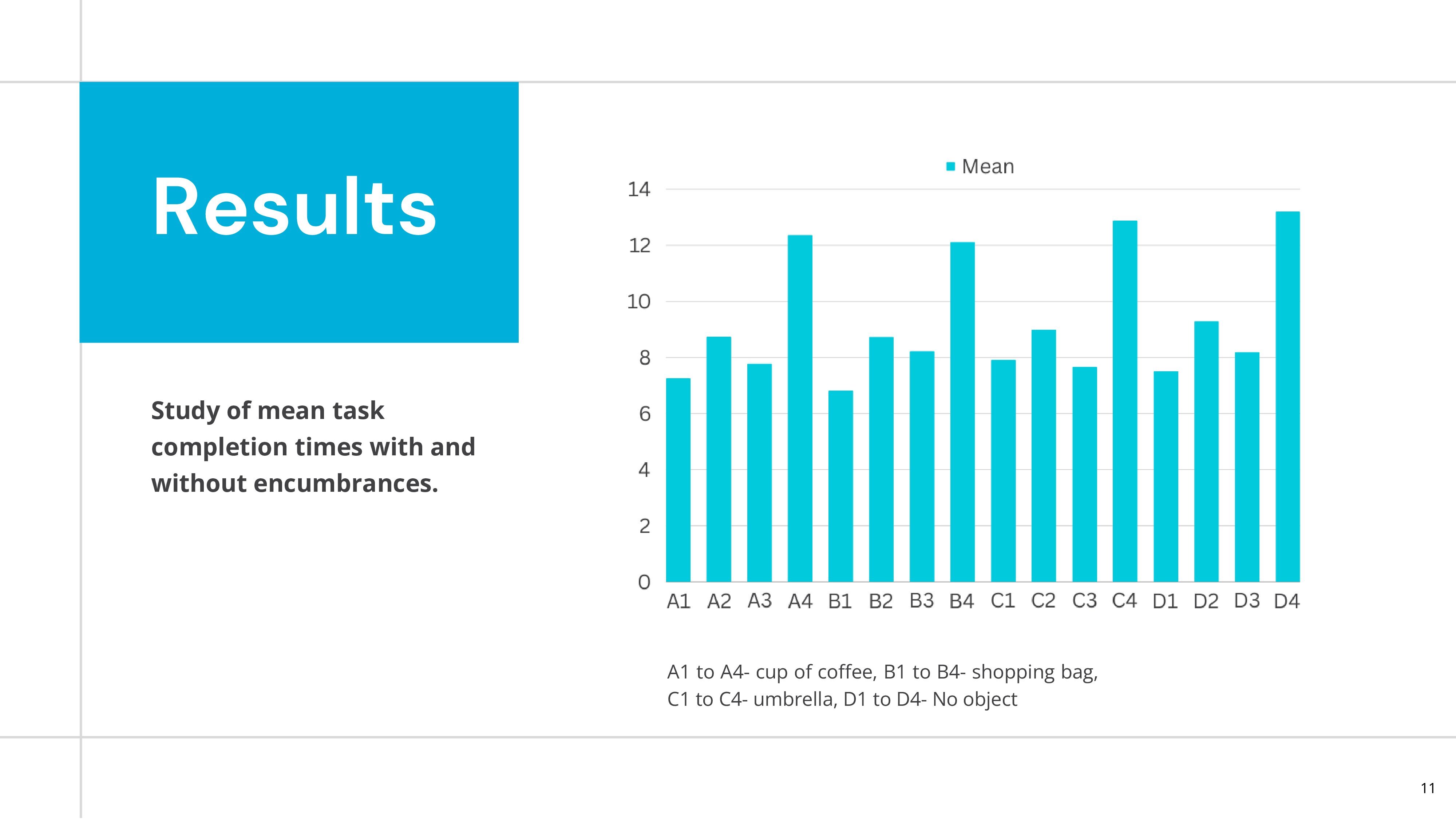 Results

Study of mean task completion times with and without encumbrances.

Mean

14
12
10
8
6
4
2
0

A1 A2 A3 A4 B1 B2 B3 B4 C1 C2 C3 C4 D1 D2 D3 D4

A1 to A4- cup of coffee, B1 to B4- shopping bag, C1 to C4- umbrella, D1 to D4- No object

11